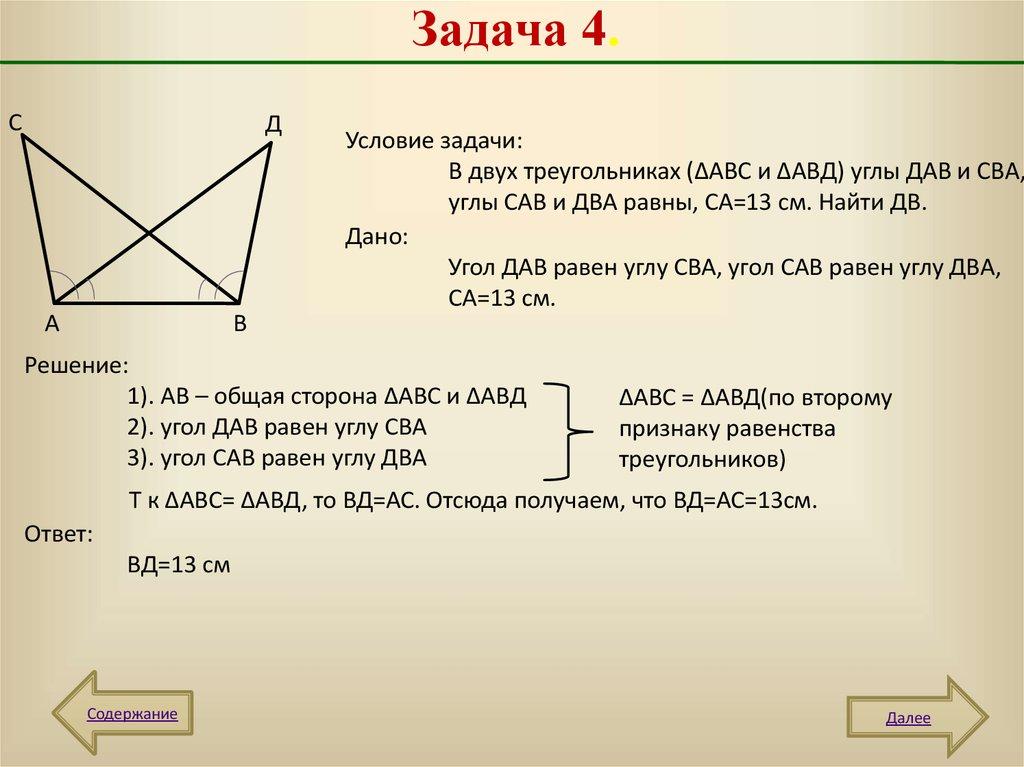 Задача 4.

С

Д

А

В

Условие задачи:

В двух треугольниках (ΔАВС и ΔАВД) углы ДАВ и СВА, углы САВ и ДВА равны, СА=13 см. Найти ДВ.

Дано:

Угол ДАВ равен углу СВА, угол САВ равен углу ДВА, СА=13 см.

Решение:

1). АВ – общая сторона ΔАВС и ΔАВД
2). угол ДАВ равен углу СВА
3). угол САВ равен углу ДВА

ΔАВС = ΔАВД(по второму признаку равенства треугольников)

Т к ΔАВС= ΔАВД, то ВД=АС. Отсюда получаем, что ВД=АС=13см.

Ответ:

ВД=13 см

Содержание

Далее